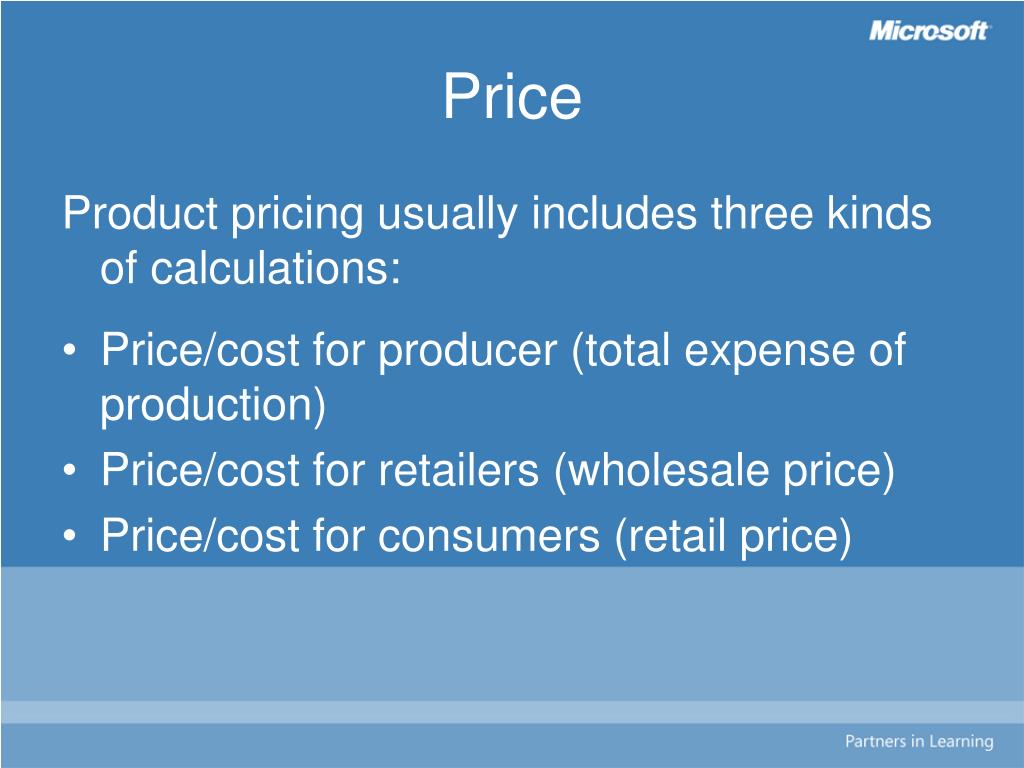 Microsoft

Price

Product pricing usually includes three kinds of calculations:

• Price/cost for producer (total expense of production)
• Price/cost for retailers (wholesale price)
• Price/cost for consumers (retail price)

Partners in Learning